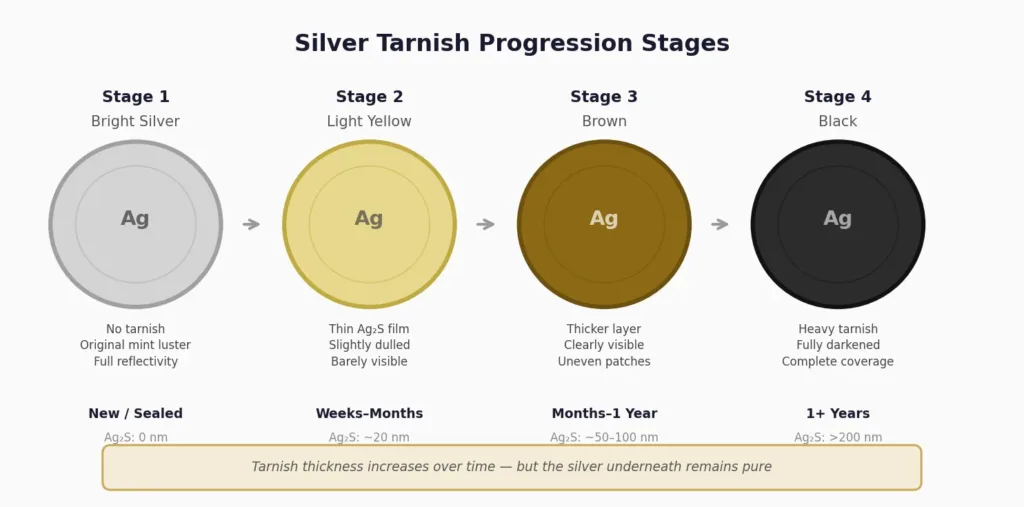 Silver Tarnish Progression Stages

Stage 1
Bright Silver
Ag
No tarnish
Original mint luster
Full reflectivity
New / Sealed
$Ag_2S$: 0 nm

Stage 2
Light Yellow
Ag
Thin $Ag_2S$ film
Slightly dulled
Barely visible
Weeks–Months
$Ag_2S$: ~20 nm

Stage 3
Brown
Ag
Thicker layer
Clearly visible
Uneven patches
Months–1 Year
$Ag_2S$: ~50–100 nm

Stage 4
Black
Ag
Heavy tarnish
Fully darkened
Complete coverage
1+ Years
$Ag_2S$: >200 nm

Tarnish thickness increases over time — but the silver underneath remains pure